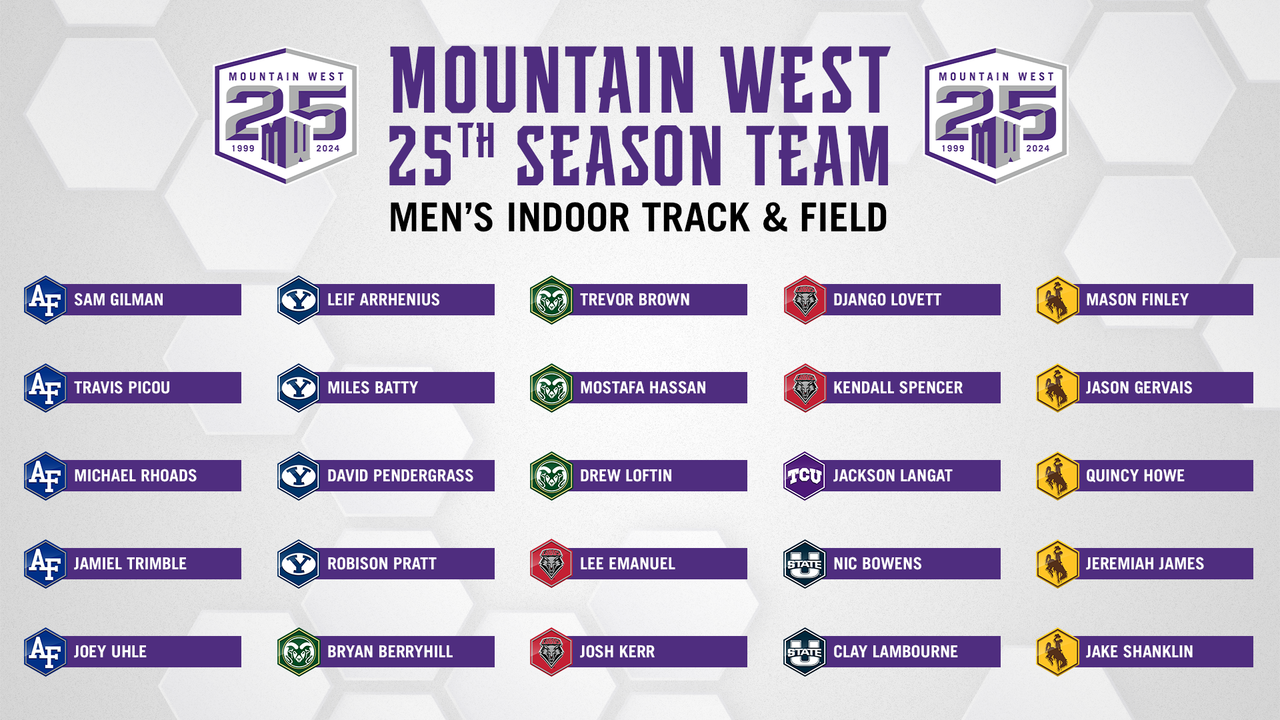 MOUNTAIN WEST 25 MW 1999 2024

MOUNTAIN WEST
25TH SEASON TEAM
MEN'S INDOOR TRACK & FIELD

MOUNTAIN WEST 25 MW 1999 2024

AF SAM GILMAN
AF TRAVIS PICOU
AF MICHAEL RHOADS
AF JAMIEL TRIMBLE
AF JOEY UHLE

Y LEIF ARRHENIUS
Y MILES BATTY
Y DAVID PENDERGRASS
Y ROBISON PRATT
BRYAN BERRYHILL

TREVOR BROWN
MOSTAFA HASSAN
DREW LOFTIN
LEE EMANUEL
JOSH KERR

DJANGO LOVETT
KENDALL SPENCER
TCU JACKSON LANGAT
U STATE NIC BOWENS
U STATE CLAY LAMBOURNE

MASON FINLEY
JASON GERVAIS
QUINCY HOWE
JEREMIAH JAMES
JAKE SHANKLIN